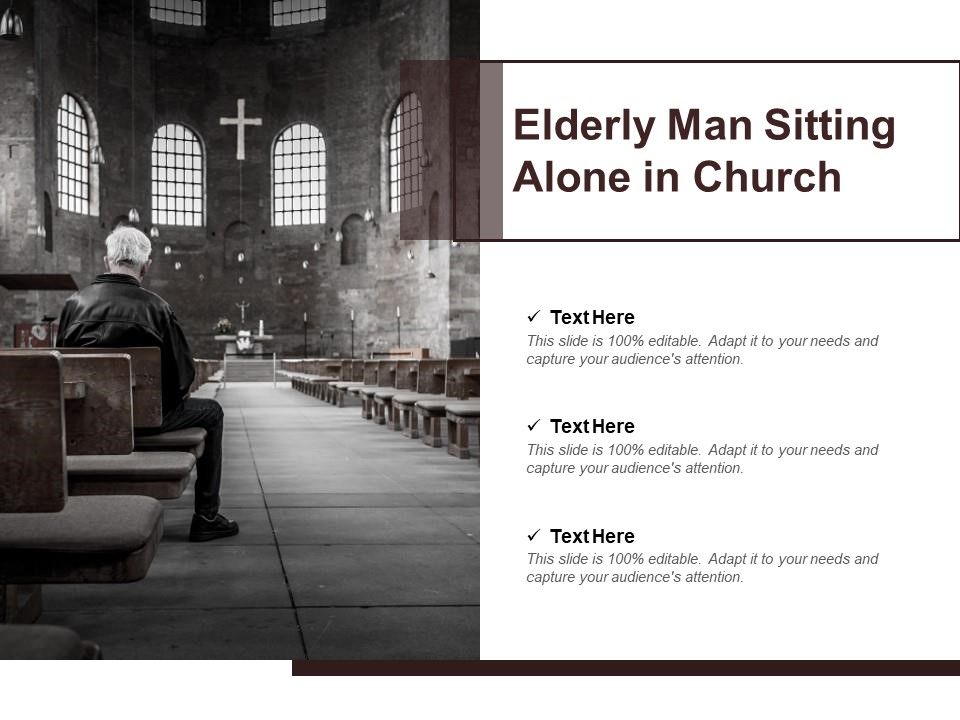 Elderly Man Sitting Alone in Church

✓ Text Here
This slide is 100% editable. Adapt it to your needs and capture your audience's attention.

✓ Text Here
This slide is 100% editable. Adapt it to your needs and capture your audience's attention.

✓ Text Here
This slide is 100% editable. Adapt it to your needs and capture your audience's attention.